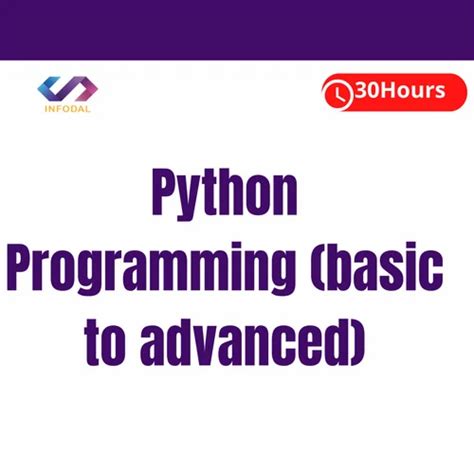 INFODAL

30Hours

Python Programming (basic to advanced)